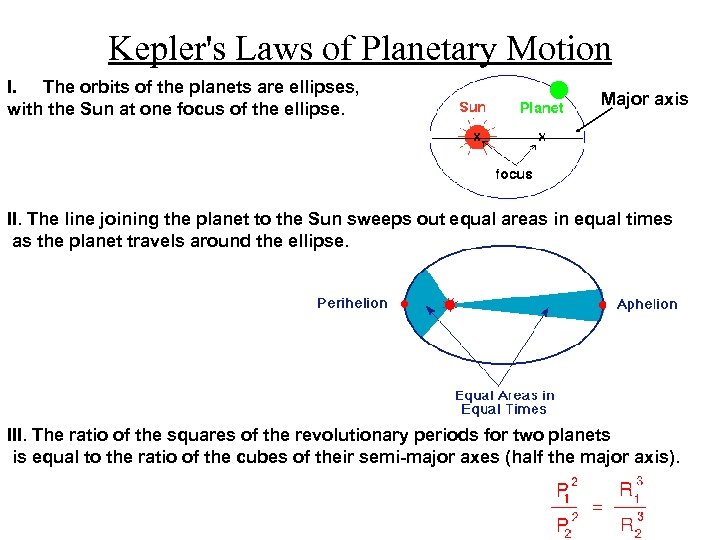 Kepler's Laws of Planetary Motion

I. The orbits of the planets are ellipses, with the Sun at one focus of the ellipse.

Sun
Planet
Major axis
focus

II. The line joining the planet to the Sun sweeps out equal areas in equal times as the planet travels around the ellipse.

Perihelion
Aphelion
Equal Areas in Equal Times

III. The ratio of the squares of the revolutionary periods for two planets is equal to the ratio of the cubes of their semi-major axes (half the major axis).

$\frac{P_1^2}{P_2^2} = \frac{R_1^3}{R_2^3}$